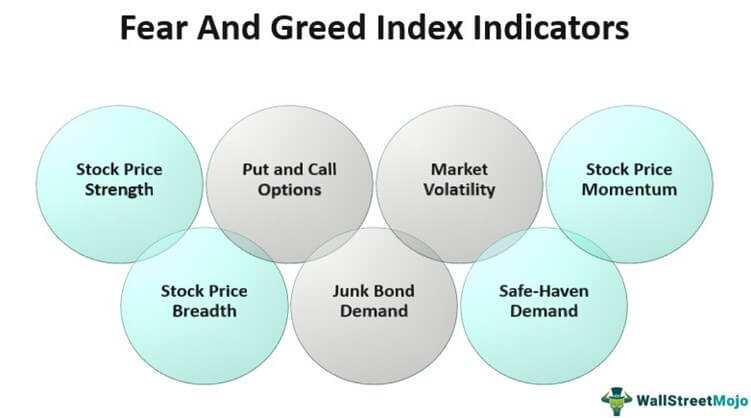 Fear And Greed Index Indicators

Stock Price Strength

Put and Call Options

Market Volatility

Stock Price Momentum

Stock Price Breadth

Junk Bond Demand

Safe-Haven Demand

WallStreetMojo